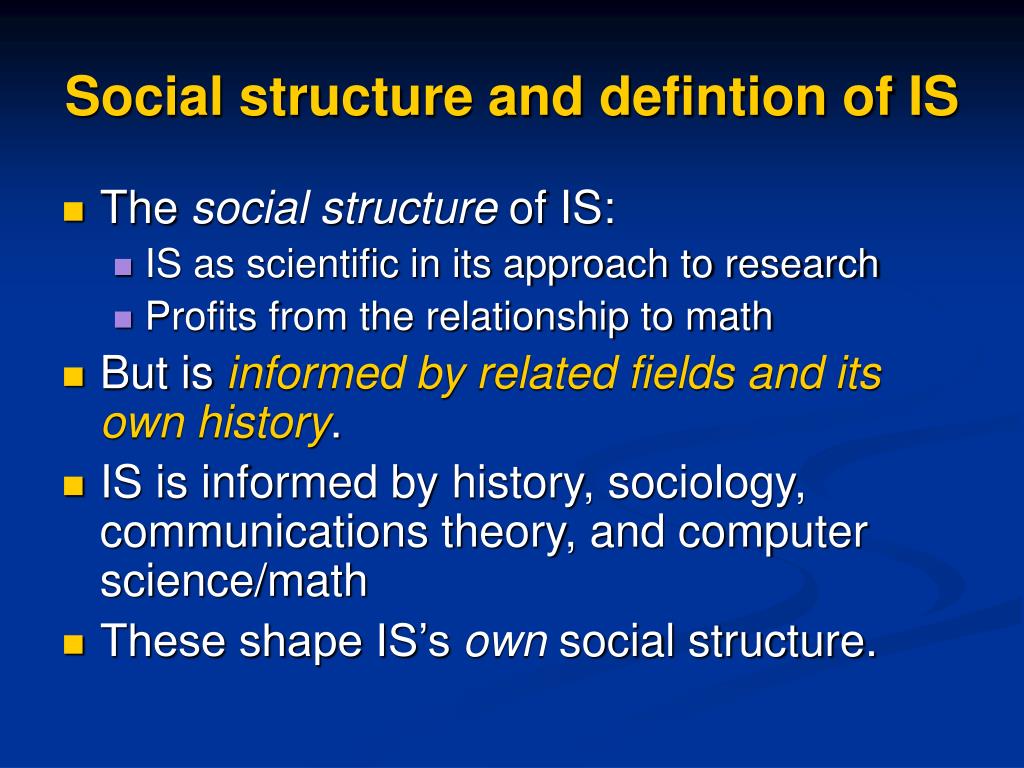 Social structure and defintion of IS

The social structure of IS:
IS as scientific in its approach to research
Profits from the relationship to math
But is informed by related fields and its own history.
IS is informed by history, sociology, communications theory, and computer science/math
These shape IS's own social structure.